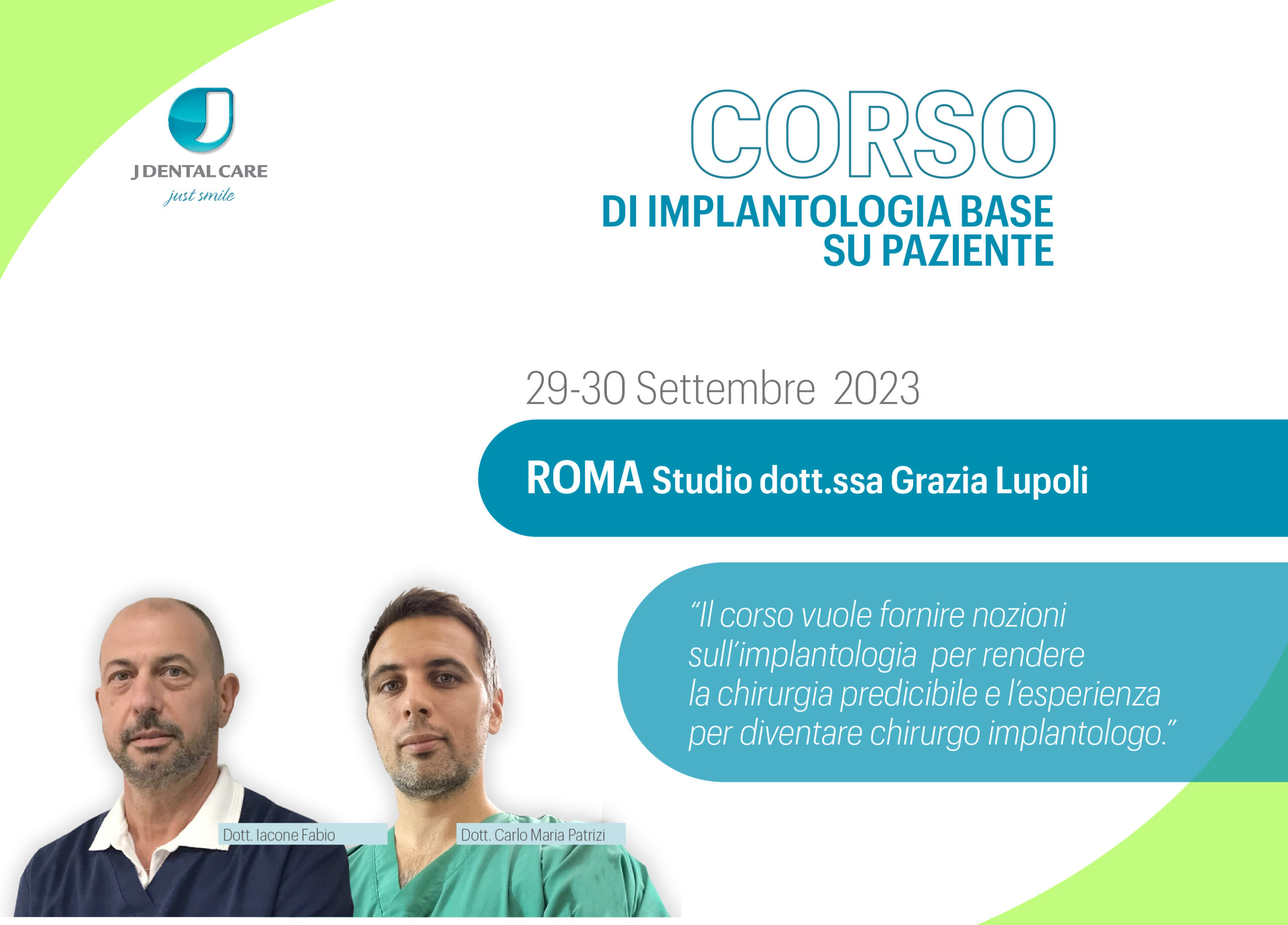 J DENTAL CARE
just smile

CORSO
DI IMPLANTOLOGIA BASE
SU PAZIENTE

29-30 Settembre 2023

ROMA Studio dott.ssa Grazia Lupoli

“Il corso vuole fornire nozioni sull’implantologia per rendere la chirurgia predicibile e l’esperienza per diventare chirurgo implantologo.”

Dott. Iacone Fabio

Dott. Carlo Maria Patrizi